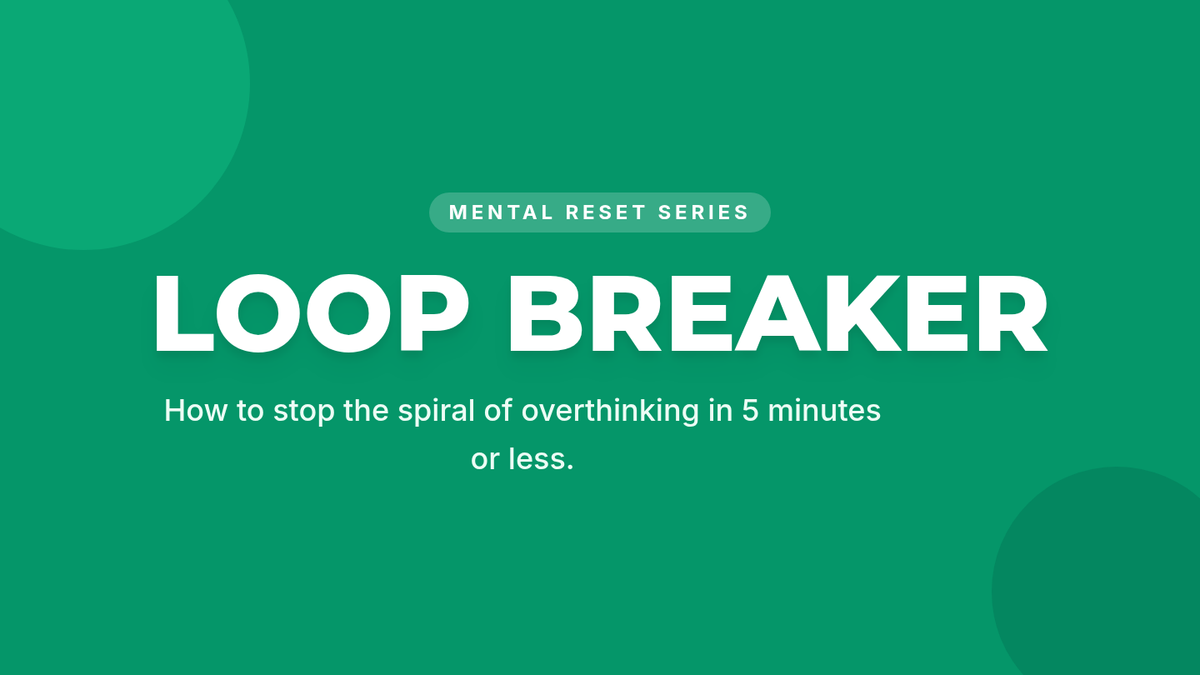 MENTAL RESET SERIES

LOOP BREAKER

How to stop the spiral of overthinking in 5 minutes or less.